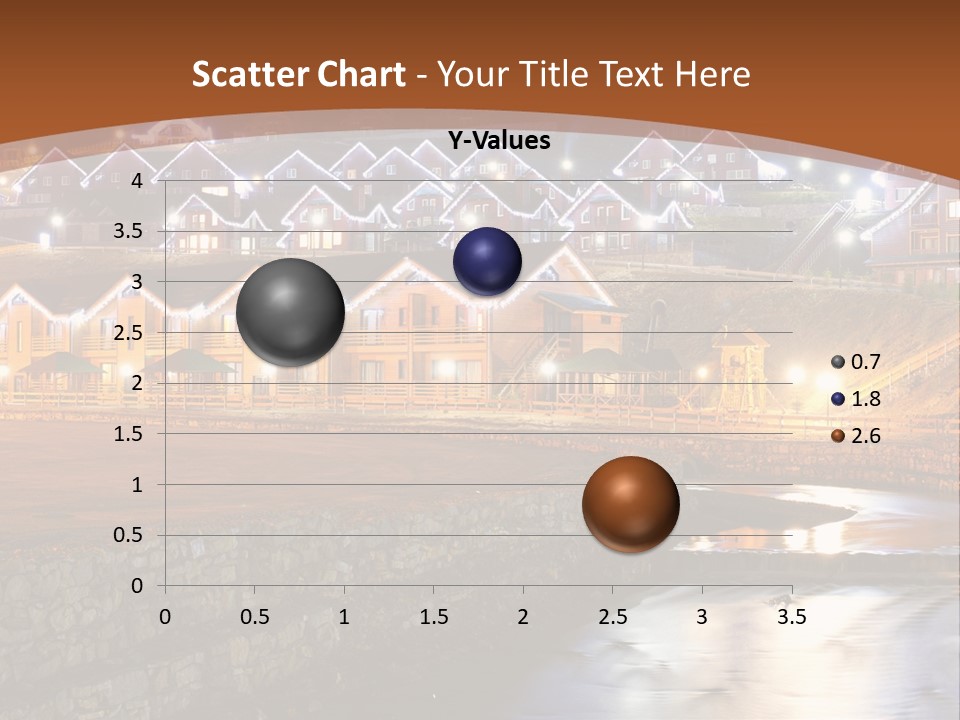 Scatter Chart - Your Title Text Here

Y-Values

4
3.5
3
2.5
2
1.5
1
0.5
0

0 0.5 1 1.5 2 2.5 3 3.5

0.7
1.8
2.6